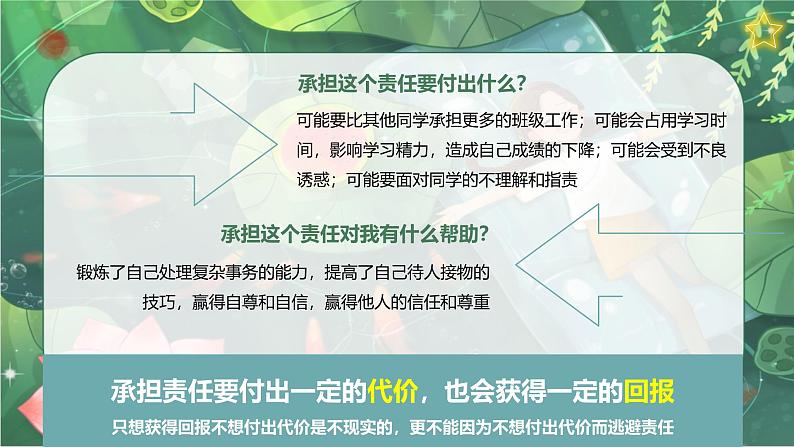 承担这个责任要付出什么？

可能要比其他同学承担更多的班级工作；可能会占用学习时间，影响学习精力，造成自己成绩的下降；可能会受到不良诱惑；可能要面对同学的不理解和指责

承担这个责任对我有什么帮助？

锻炼了自己处理复杂事务的能力，提高了自己待人接物的技巧，赢得自尊和自信，赢得他人的信任和尊重

承担责任要付出一定的代价，也会获得一定的回报

只想获得回报不想付出代价是不现实的，更不能因为不想付出代价而逃避责任